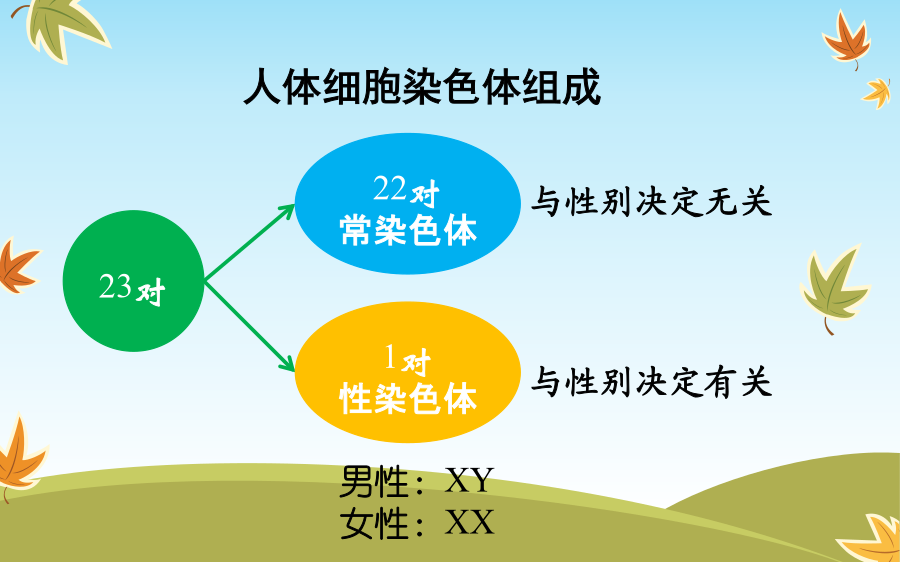 人体细胞染色体组成

23对

22对
常染色体

与性别决定无关

1对
性染色体

与性别决定有关

男性：XY
女性：XX